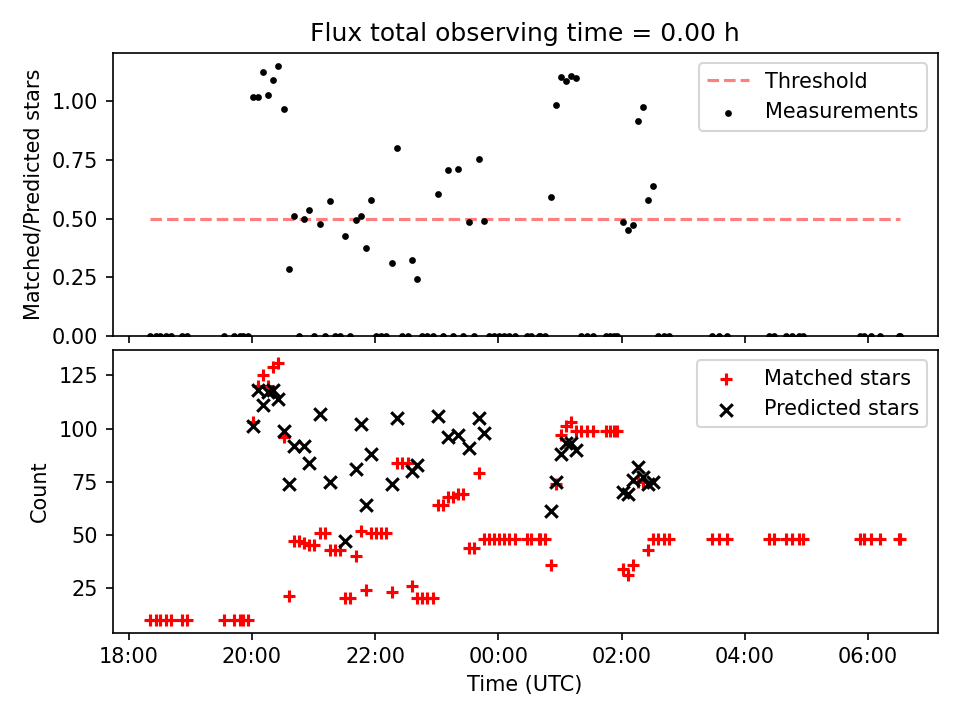 Flux total observing time = 0.00 h

Matched/Predicted stars

1.00
0.75
0.50
0.25
0.00

Threshold
Measurements

Count

125
100
75
50
25

Matched stars
Predicted stars

18:00
20:00
22:00
00:00
02:00
04:00
06:00

Time (UTC)